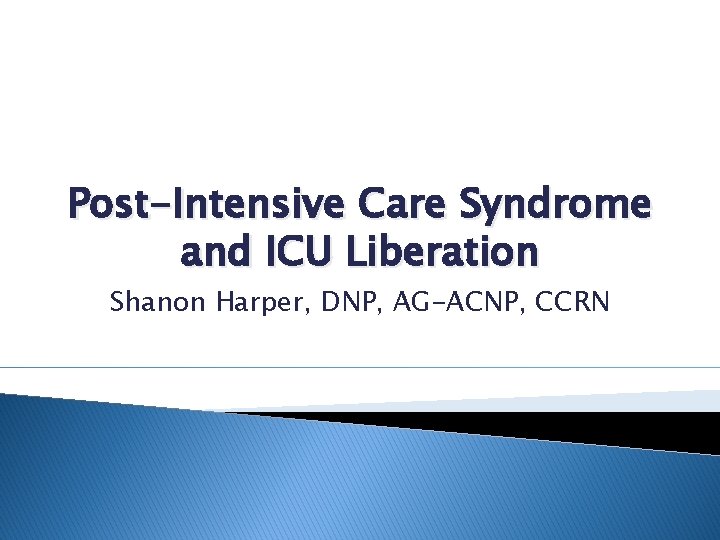 Post-Intensive Care Syndrome and ICU Liberation

Shanon Harper, DNP, AG-ACNP, CCRN